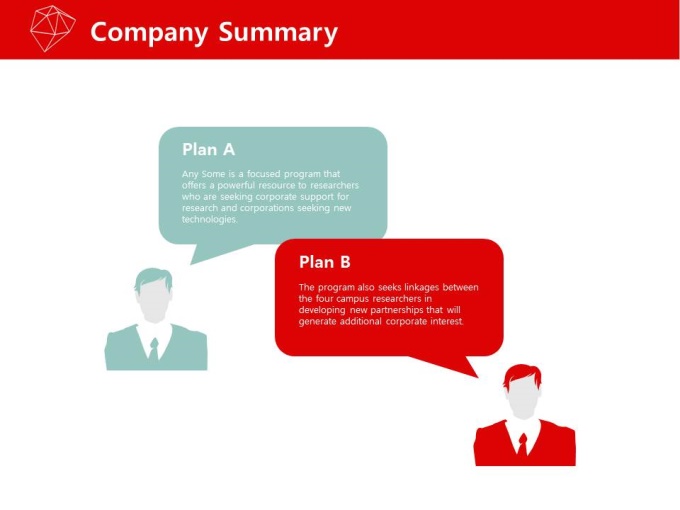 Company Summary

Plan A

Any Some is a focused program that offers a powerful resource to researchers who are seeking corporate support for research and corporations seeking new technologies.

Plan B

The program also seeks linkages between the four campus researchers in developing new partnerships that will generate additional corporate interest.